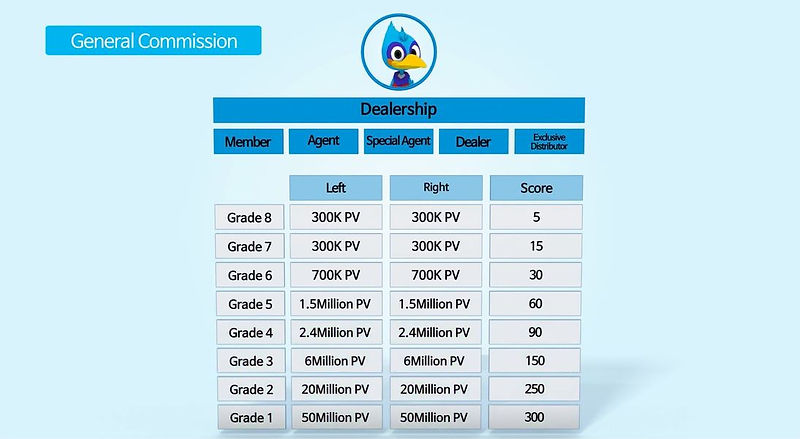 General Commission

Dealership

Member | Agent | Special Agent | Dealer | Exclusive Distributor

| | Left | Right | Score |
|---|---|---|---|
| Grade 8 | 300K PV | 300K PV | 5 |
| Grade 7 | 300K PV | 300K PV | 15 |
| Grade 6 | 700K PV | 700K PV | 30 |
| Grade 5 | 1.5Million PV | 1.5Million PV | 60 |
| Grade 4 | 2.4Million PV | 2.4Million PV | 90 |
| Grade 3 | 6Million PV | 6Million PV | 150 |
| Grade 2 | 20Million PV | 20Million PV | 250 |
| Grade 1 | 50Million PV | 50Million PV | 300 |